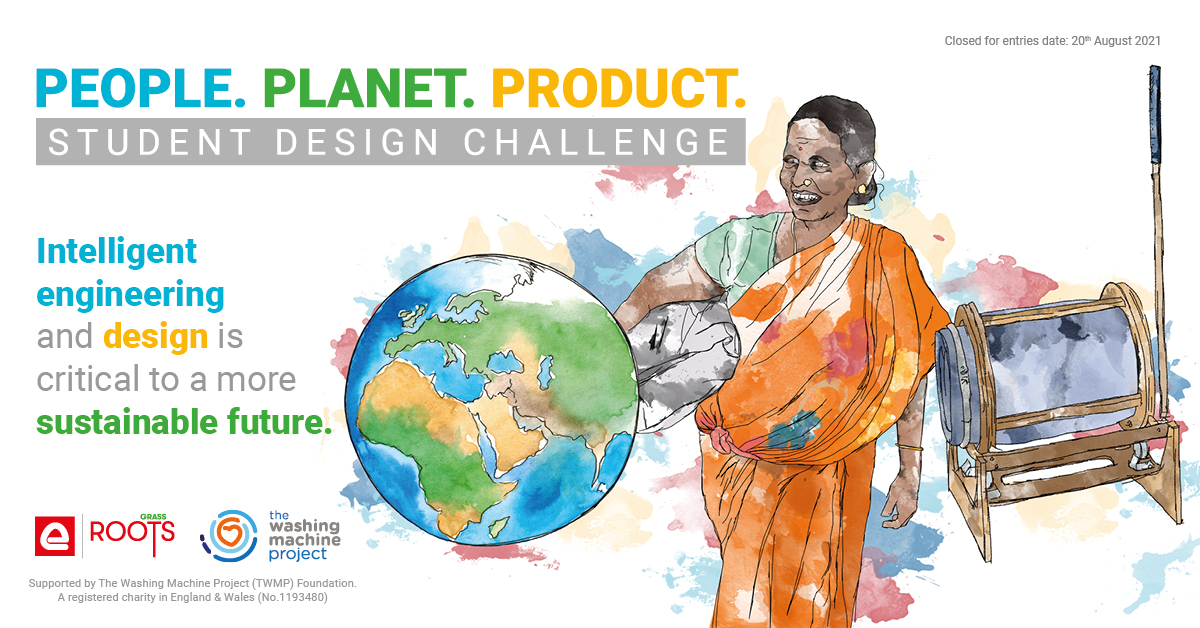 Closed for entries date: 20th August 2021

PEOPLE. PLANET. PRODUCT.
STUDENT DESIGN CHALLENGE

Intelligent engineering and design is critical to a more sustainable future.

e GRASS ROOTS

the washing machine project

Supported by The Washing Machine Project (TWMP) Foundation.
A registered charity in England & Wales (No.1193480)